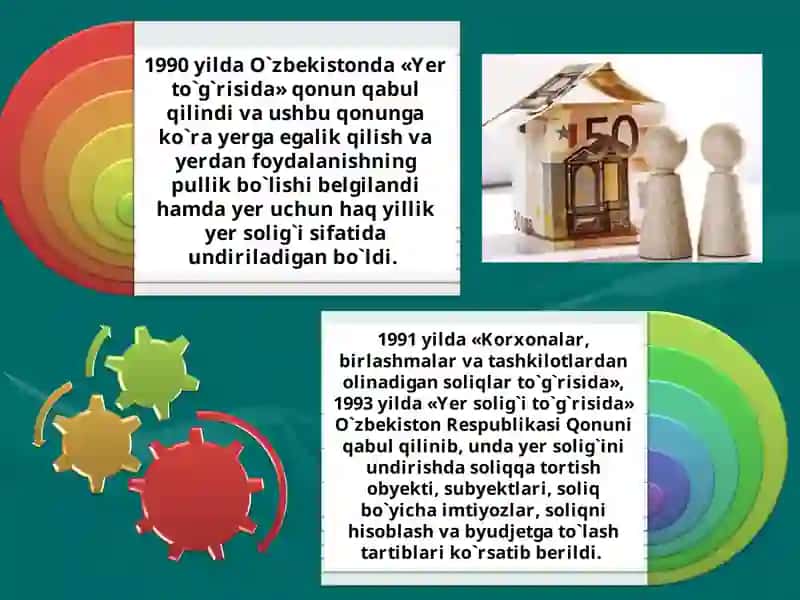 1990 yilda O`zbekistonda «Yer to`g`risida» qonun qabul qilindi va ushbu qonunga ko`ra yerga egalik qilish va yerdan foydalanishning pullik bo`lishi belgilandi hamda yer uchun haq yillik yer solig`i sifatida undiriladigan bo`ldi.

50

1991 yilda «Korxonalar, birlashmalar va tashkilotlardan olinadigan soliqlar to`g`risida», 1993 yilda «Yer solig`i to`g`risida» O`zbekiston Respublikasi Qonuni qabul qilinib, unda yer solig`ini undirishda soliqqa tortish obyekti, subyektlari, soliq bo`yicha imtiyozlar, soliqni hisoblash va byudjetga to`lash tartiblari ko`rsatib berildi.